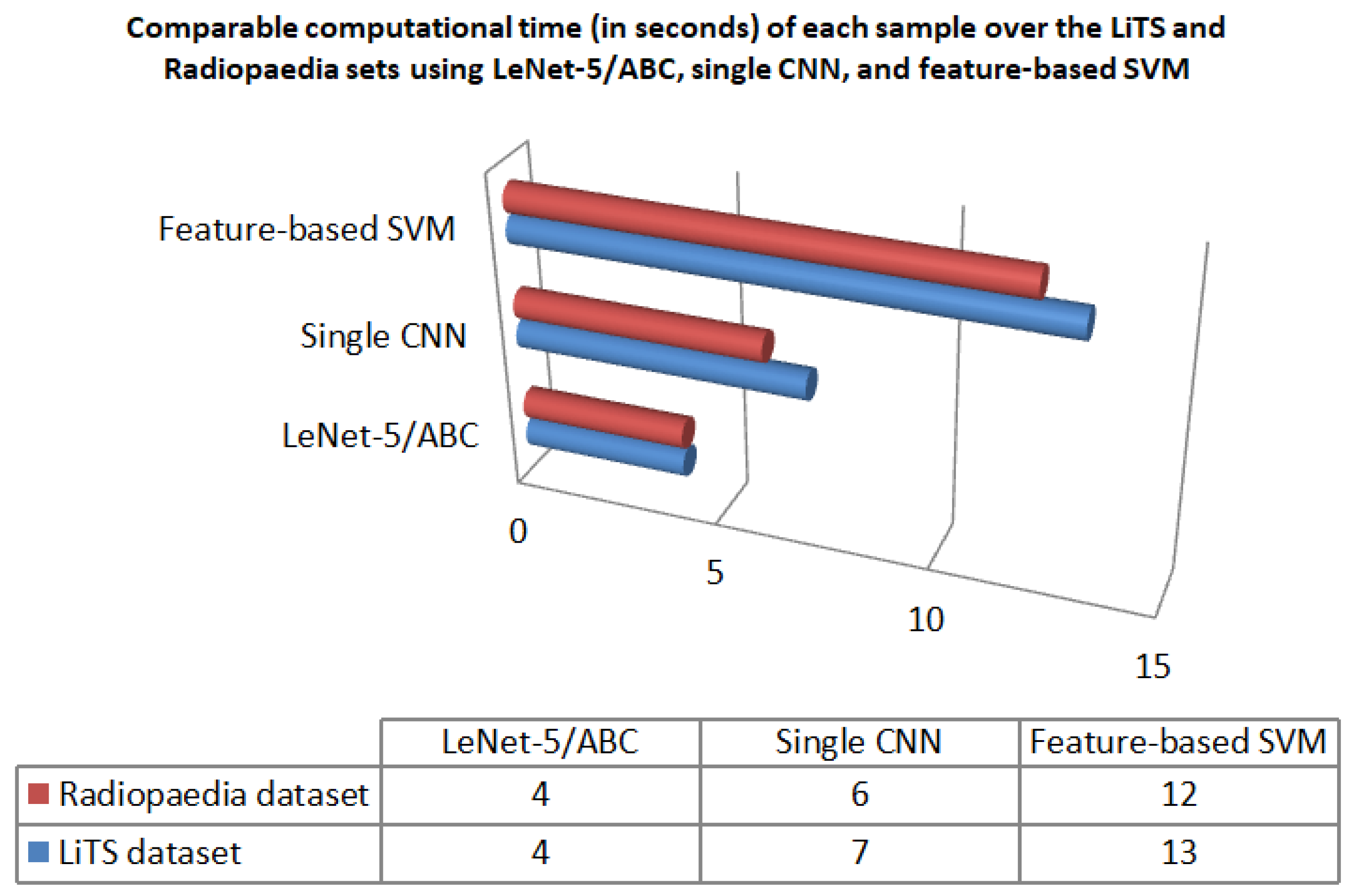 Comparable computational time (in seconds) of each sample over the LiTS and Radiopaedia sets using LeNet-5/ABC, single CNN, and feature-based SVM

Feature-based SVM
Single CNN
LeNet-5/ABC

0
5
10
15

| | LeNet-5/ABC | Single CNN | Feature-based SVM |
|---|---|---|---|
| Radiopaedia dataset | 4 | 6 | 12 |
| LiTS dataset | 4 | 7 | 13 |